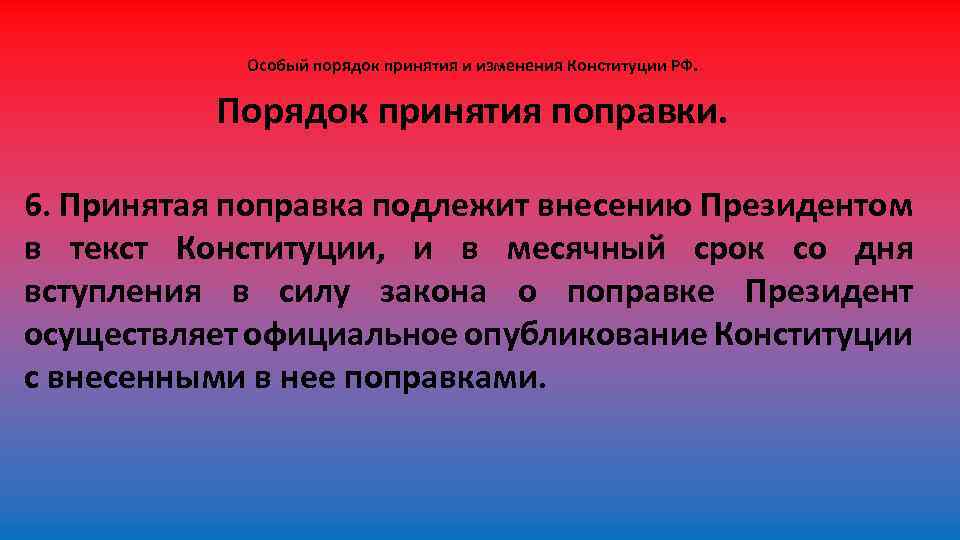 Особый порядок принятия и изменения Конституции РФ.

Порядок принятия поправки.

6. Принятая поправка подлежит внесению Президентом в текст Конституции, и в месячный срок со дня вступления в силу закона о поправке Президент осуществляет официальное опубликование Конституции с внесенными в нее поправками.